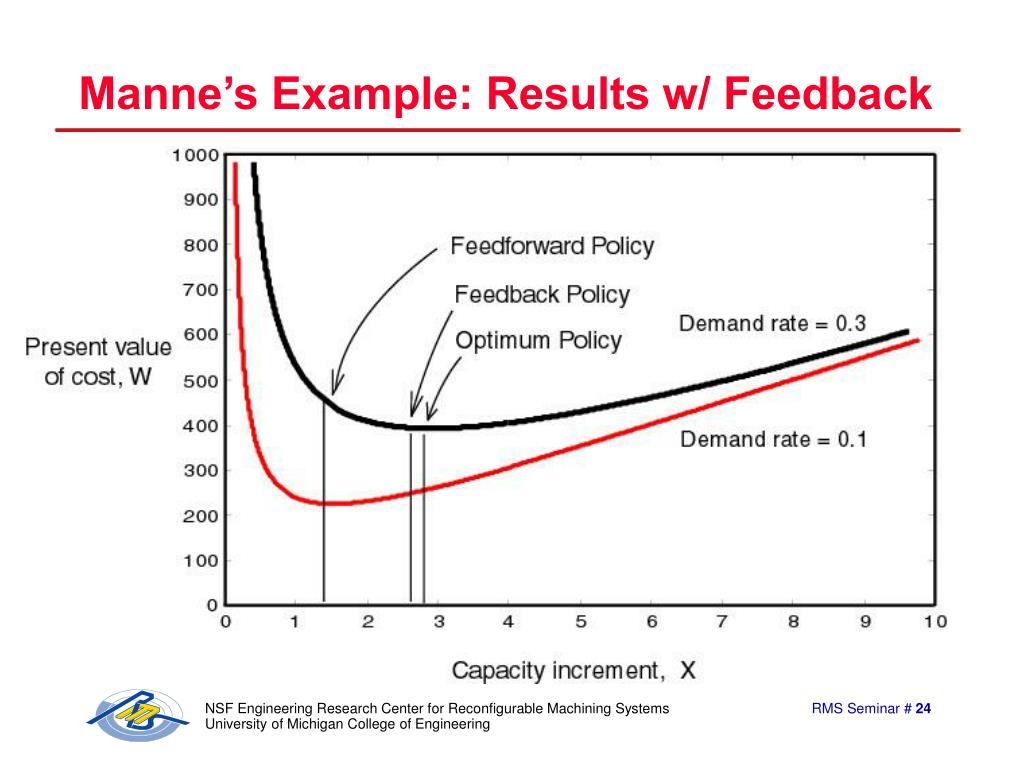 Manne's Example: Results w/ Feedback

1000
900
800
700
600
500
400
300
200
100
0

Present value of cost, W

Feedforward Policy
Feedback Policy
Optimum Policy
Demand rate = 0.3
Demand rate = 0.1

0 1 2 3 4 5 6 7 8 9 10

Capacity increment, X

NSF Engineering Research Center for Reconfigurable Machining Systems
University of Michigan College of Engineering

RMS Seminar # 24